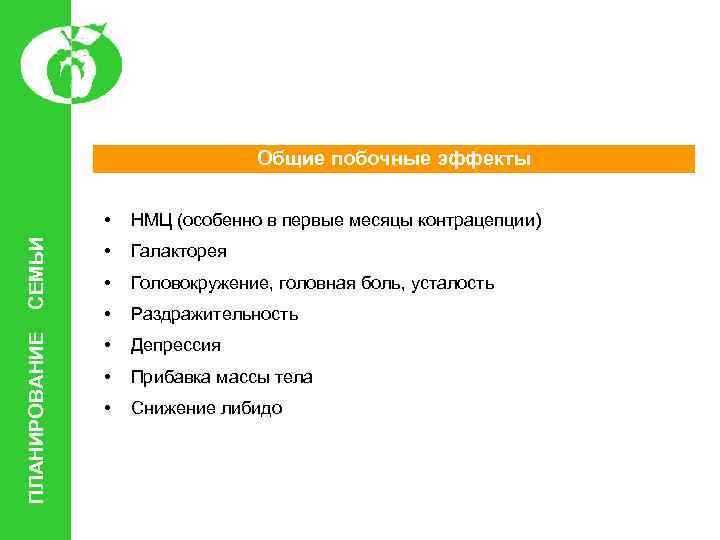 ПЛАНИРОВАНИЕ СЕМЬИ

Общие побочные эффекты

• НМЦ (особенно в первые месяцы контрацепции)
• Галакторея
• Головокружение, головная боль, усталость
• Раздражительность
• Депрессия
• Прибавка массы тела
• Снижение либидо